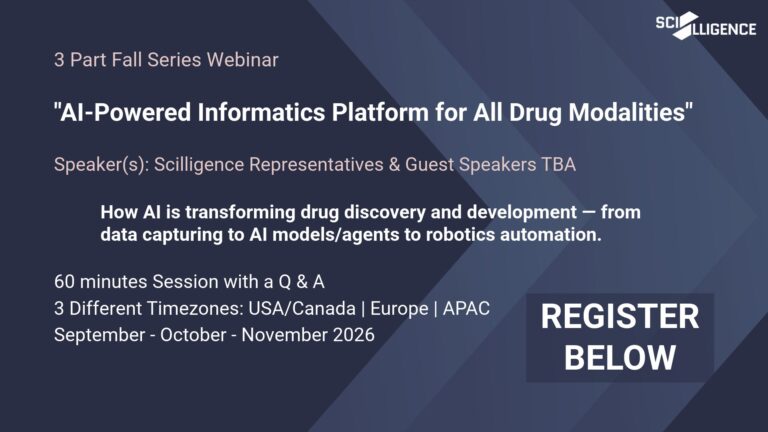 SCILLIGENCE

3 Part Fall Series Webinar

"AI-Powered Informatics Platform for All Drug Modalities"

Speaker(s): Scilligence Representatives & Guest Speakers TBA

How AI is transforming drug discovery and development — from data capturing to AI models/agents to robotics automation.

60 minutes Session with a Q & A
3 Different Timezones: USA/Canada | Europe | APAC
September - October - November 2026

REGISTER BELOW